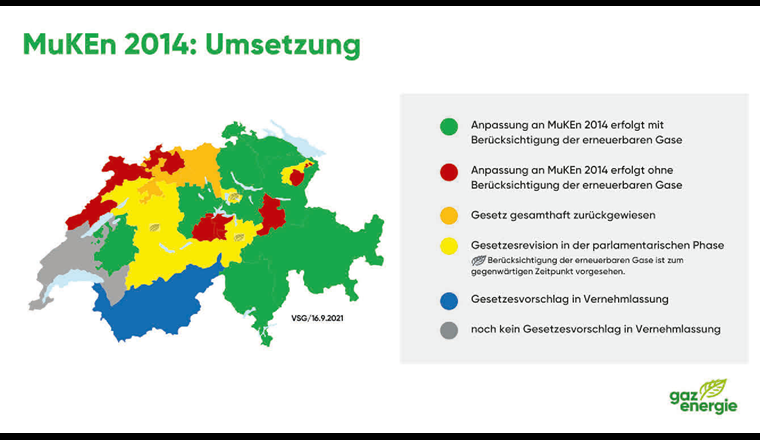 MuKEn 2014: Umsetzung

VSG/16.9.2021

Anpassung an MuKEn 2014 erfolgt mit Berücksichtigung der erneuerbaren Gase

Anpassung an MuKEn 2014 erfolgt ohne Berücksichtigung der erneuerbaren Gase

Gesetz gesamthaft zurückgewiesen

Gesetzesrevision in der parlamentarischen Phase
Berücksichtigung der erneuerbaren Gase ist zum gegenwärtigen Zeitpunkt vorgesehen.

Gesetzesvorschlag in Vernehmlassung

noch kein Gesetzesvorschlag in Vernehmlassung

gaz energie